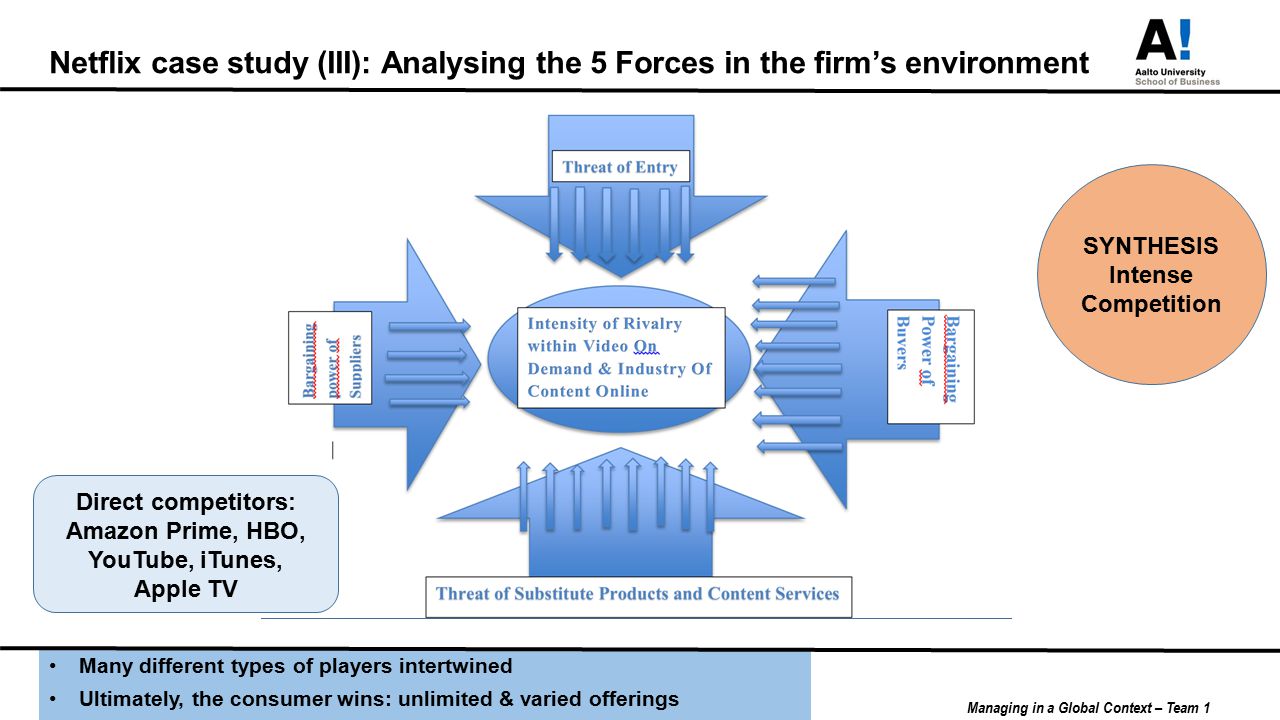 Netflix case study (III): Analysing the 5 Forces in the firm's environment

A!
Aalto University
School of Business

Threat of Entry

Bargaining power of Suppliers

Intensity of Rivalry within Video On Demand & Industry Of Content Online

Bargaining Power of Buyers

Threat of Substitute Products and Content Services

SYNTHESIS
Intense
Competition

Direct competitors:
Amazon Prime, HBO, YouTube, iTunes, Apple TV

• Many different types of players intertwined
• Ultimately, the consumer wins: unlimited & varied offerings

Managing in a Global Context – Team 1